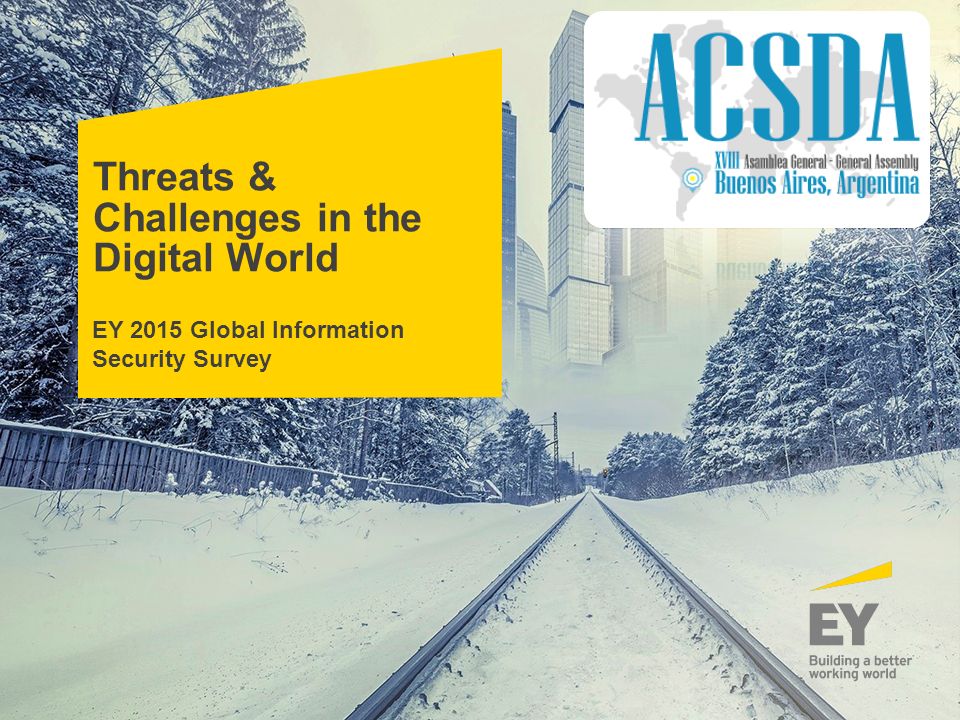 Threats & Challenges in the Digital World

EY 2015 Global Information Security Survey

ACSDA
XVIII Asamblea General - General Assembly
Buenos Aires, Argentina

EY
Building a better working world